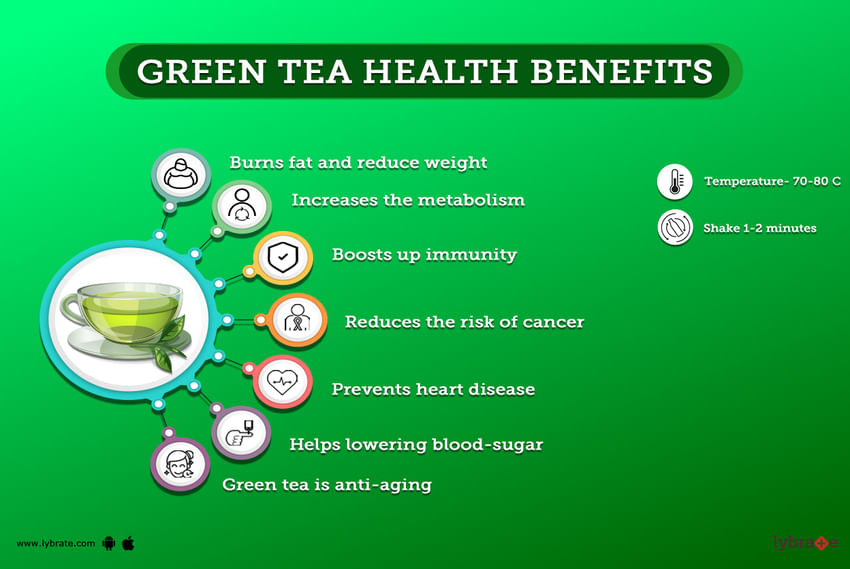 GREEN TEA HEALTH BENEFITS

Burns fat and reduce weight

Increases the metabolism

Boosts up immunity

Reduces the risk of cancer

Prevents heart disease

Helps lowering blood-sugar

Green tea is anti-aging

Temperature- 70-80 C

Shake 1-2 minutes

www.lybrate.com

lybrate